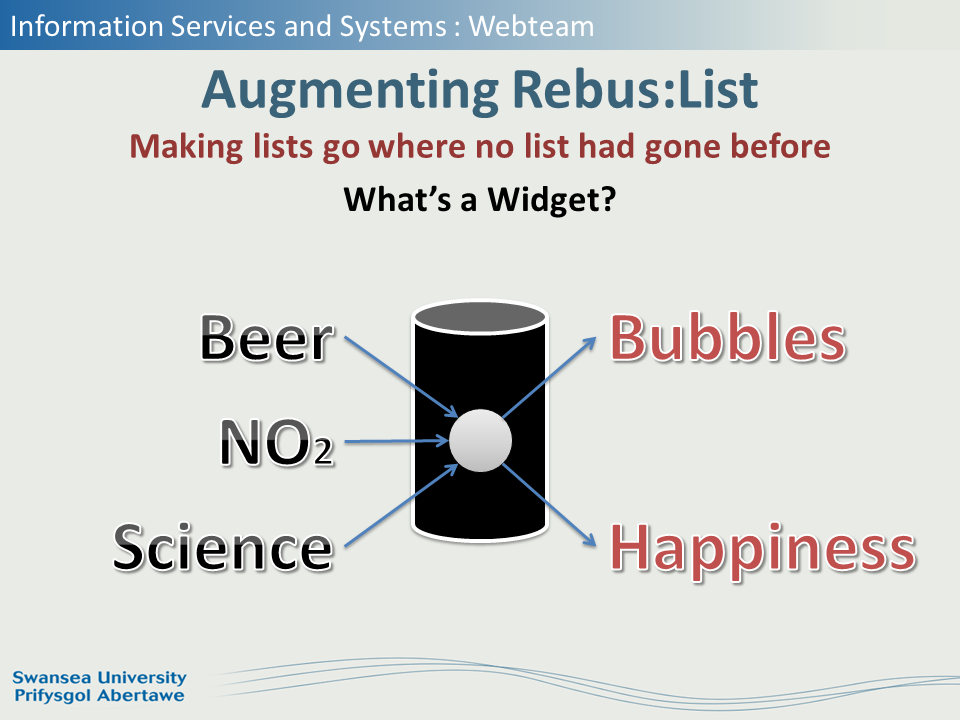 Information Services and Systems : Webteam

Augmenting Rebus:List

Making lists go where no list had gone before

What's a Widget?

Beer

$NO_2$

Science

Bubbles

Happiness

Swansea University
Prifysgol Abertawe